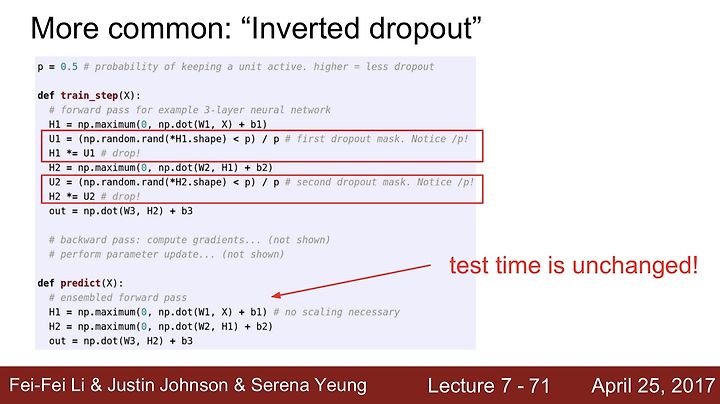 More common: “Inverted dropout”

p = 0.5 # probability of keeping a unit active. higher = less dropout

def train_step(X):
  # forward pass for example 3-layer neural network
  H1 = np.maximum(0, np.dot(W1, X) + b1)
  U1 = (np.random.rand(*H1.shape) < p) / p # first dropout mask. Notice /p!
  H1 *= U1 # drop!
  H2 = np.maximum(0, np.dot(W2, H1) + b2)
  U2 = (np.random.rand(*H2.shape) < p) / p # second dropout mask. Notice /p!
  H2 *= U2 # drop!
  out = np.dot(W3, H2) + b3

  # backward pass: compute gradients... (not shown)
  # perform parameter update... (not shown)

def predict(X):
  # ensembled forward pass
  H1 = np.maximum(0, np.dot(W1, X) + b1) # no scaling necessary
  H2 = np.maximum(0, np.dot(W2, H1) + b2)
  out = np.dot(W3, H2) + b3

test time is unchanged!

Fei-Fei Li & Justin Johnson & Serena Yeung    Lecture 7 - 71    April 25, 2017